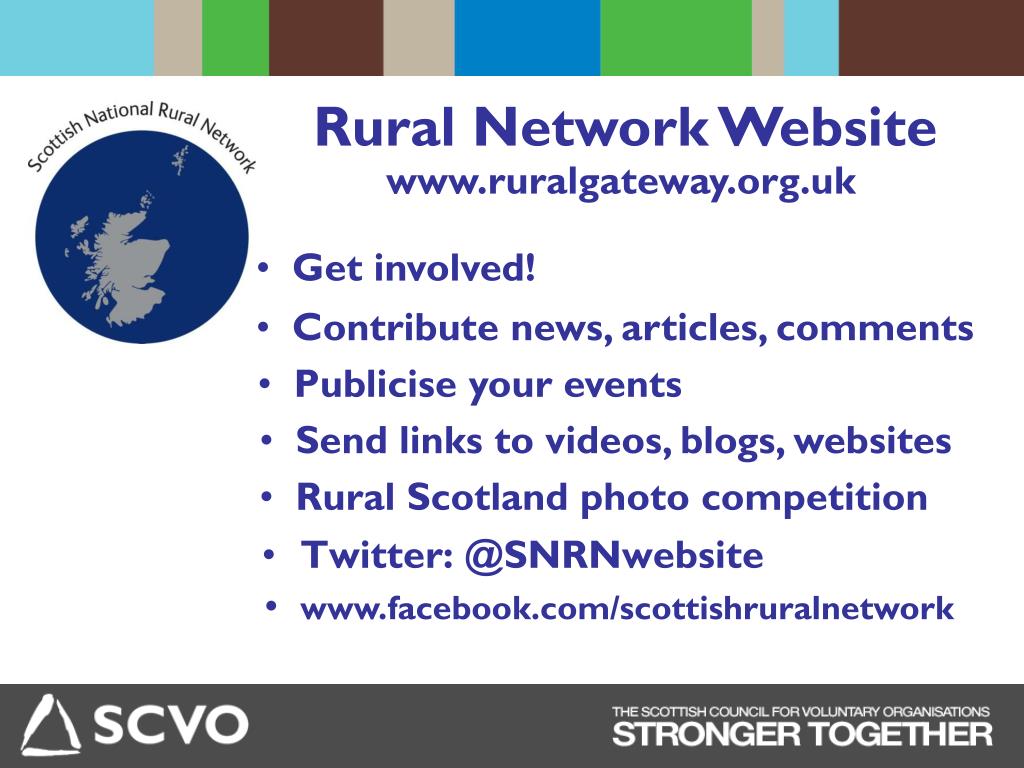 Scottish National Rural Network

Rural Network Website
www.ruralgateway.org.uk

• Get involved!
• Contribute news, articles, comments
• Publicise your events
• Send links to videos, blogs, websites
• Rural Scotland photo competition
• Twitter: @SNRNwebsite
• www.facebook.com/scottishruralnetwork

SCVO

THE SCOTTISH COUNCIL FOR VOLUNTARY ORGANISATIONS
STRONGER TOGETHER